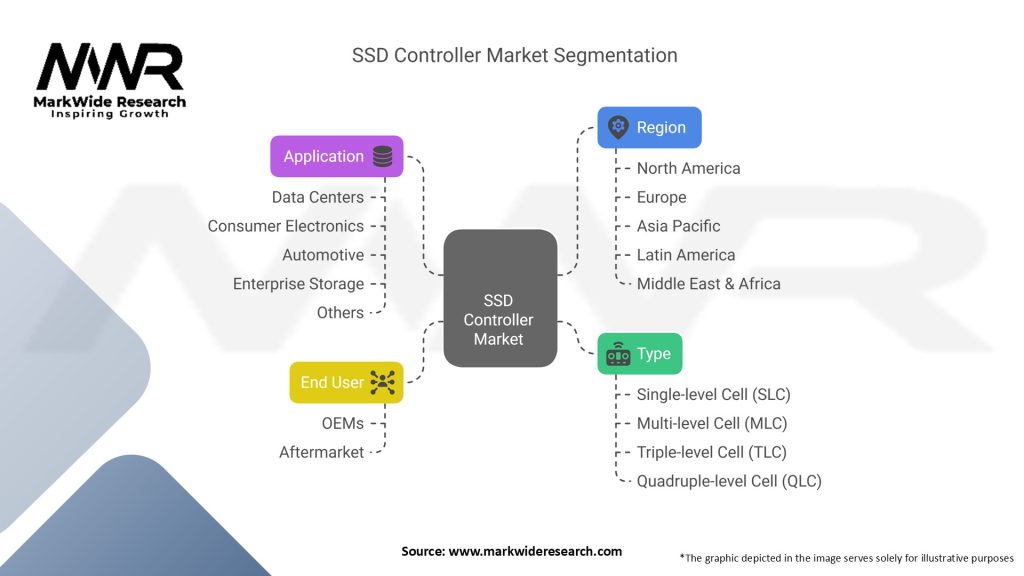 MWR
MarkWide Research
Inspiring Growth

SSD Controller Market Segmentation

Application
Data Centers
Consumer Electronics
Automotive
Enterprise Storage
Others

End User
OEMs
Aftermarket

SSD Controller Market

Region
North America
Europe
Asia Pacific
Latin America
Middle East & Africa

Type
Single-level Cell (SLC)
Multi-level Cell (MLC)
Triple-level Cell (TLC)
Quadruple-level Cell (QLC)

Source: www.markwideresearch.com

*The graphic depicted in the image serves solely for illustrative purposes